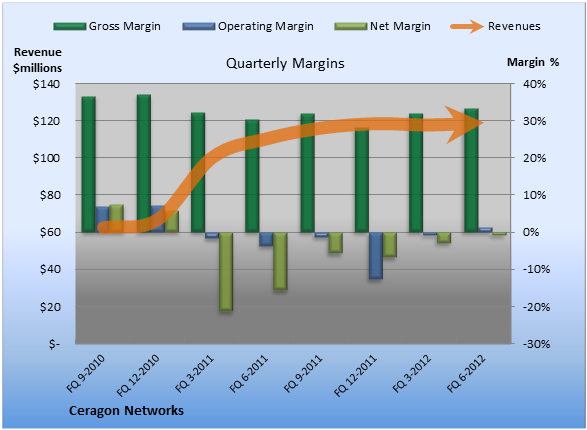 Gross Margin Operating Margin Net Margin Revenues

Revenue $millions

Quarterly Margins

Margin %

$140
$120
$100
$80
$60
$40
$20
$-

40%
30%
20%
10%
0%
-10%
-20%
-30%

FQ 9-2010
FQ 12-2010
FQ 3-2011
FQ 6-2011
FQ 9-2011
FQ 12-2011
FQ 3-2012
FQ 6-2012

Ceragon Networks